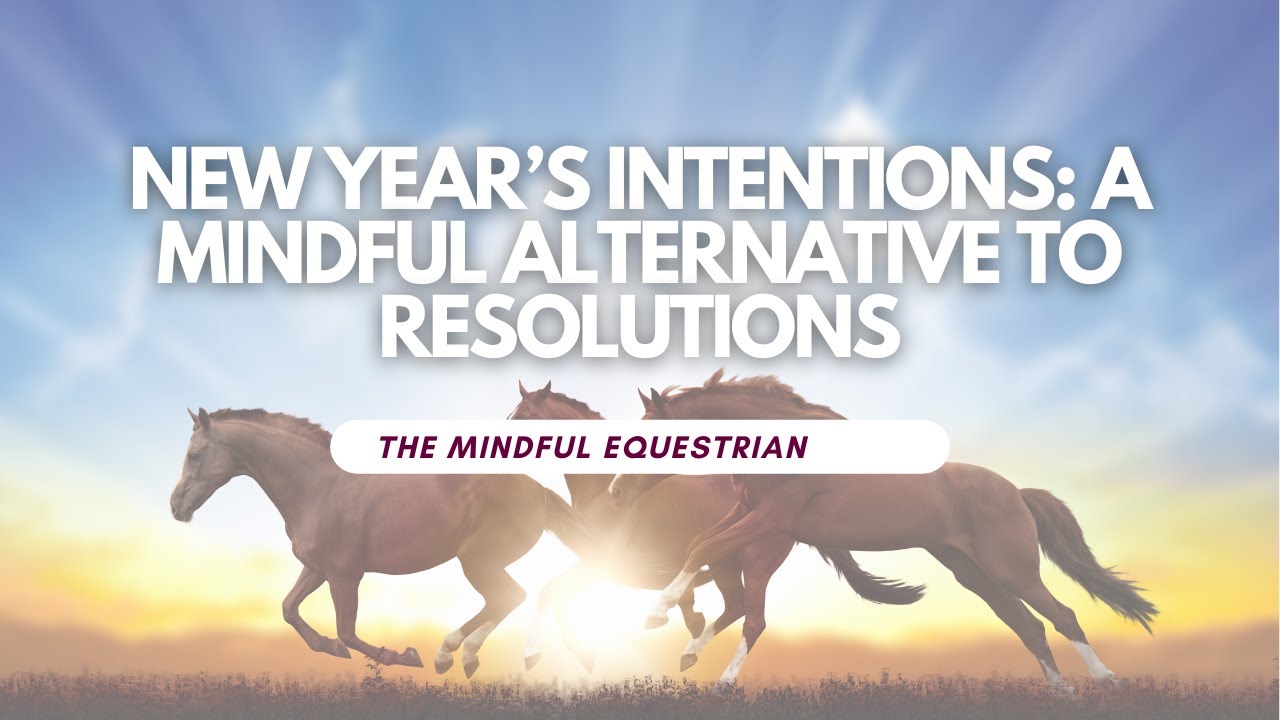 NEW YEAR'S INTENTIONS: A MINDFUL ALTERNATIVE TO RESOLUTIONS

THE MINDFUL EQUESTRIAN